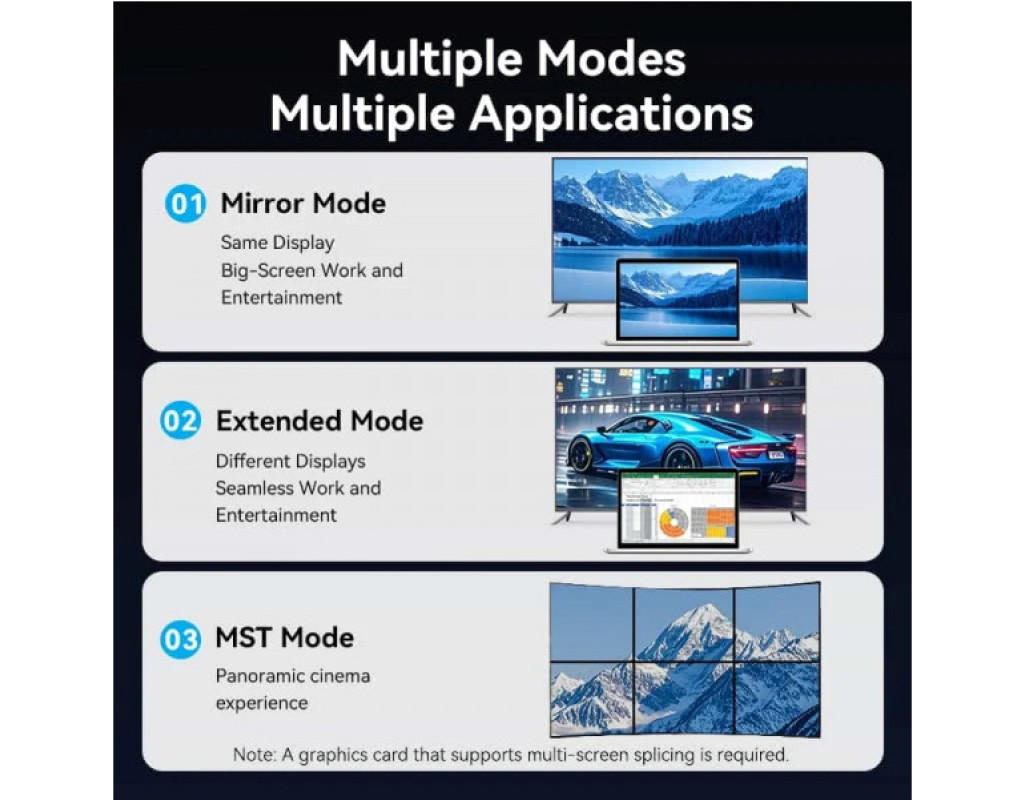 Multiple Modes
Multiple Applications

01 Mirror Mode
Same Display
Big-Screen Work and Entertainment

02 Extended Mode
Different Displays
Seamless Work and Entertainment

03 MST Mode
Panoramic cinema experience

Note: A graphics card that supports multi-screen splicing is required.